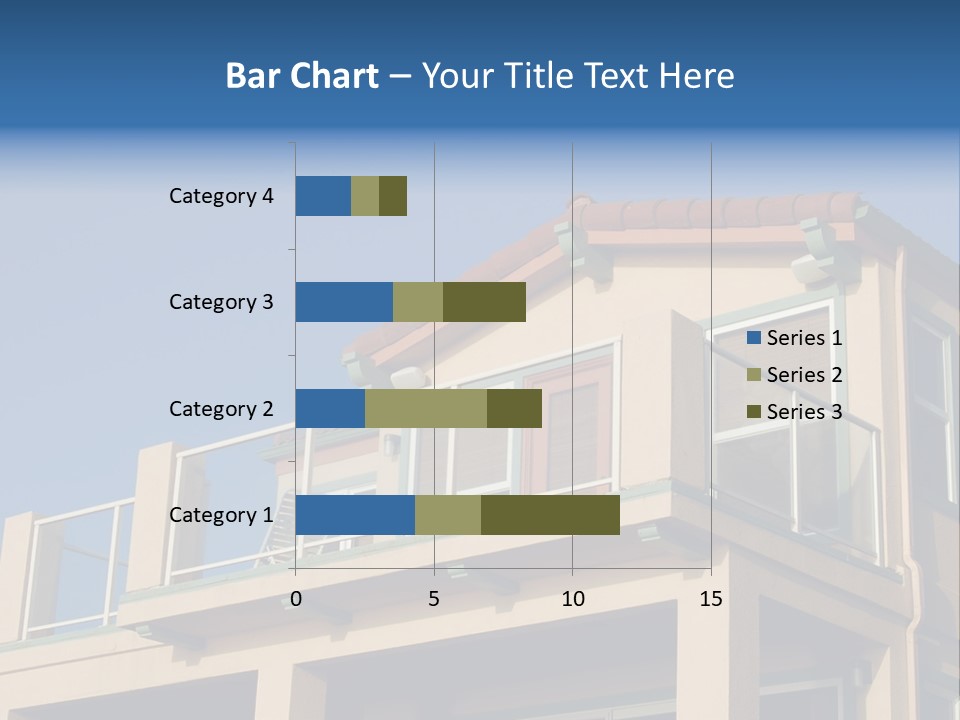 Bar Chart – Your Title Text Here

Category 4
Category 3
Category 2
Category 1

0
5
10
15

Series 1
Series 2
Series 3